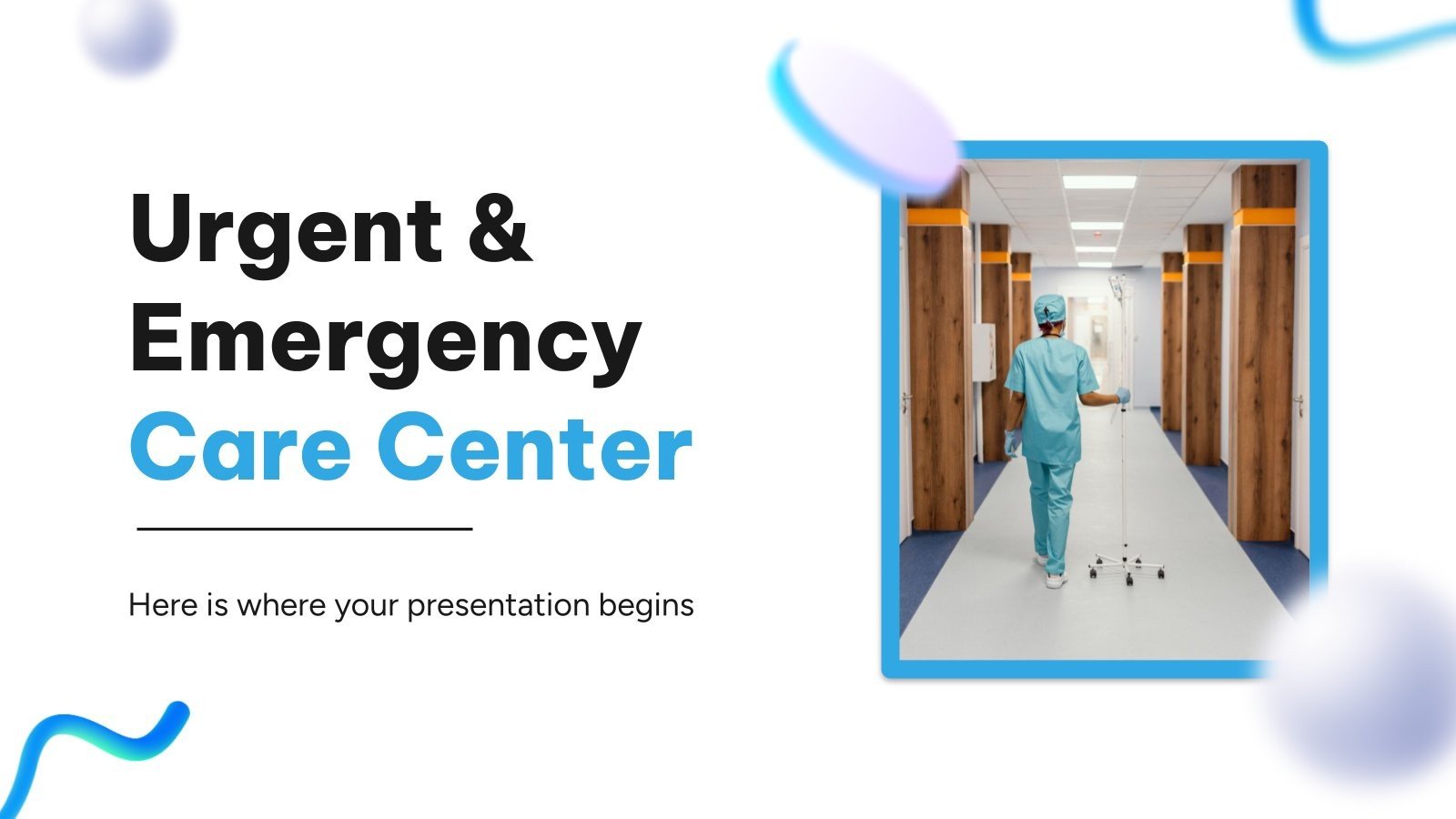 Urgent & Emergency Care Center

Here is where your presentation begins